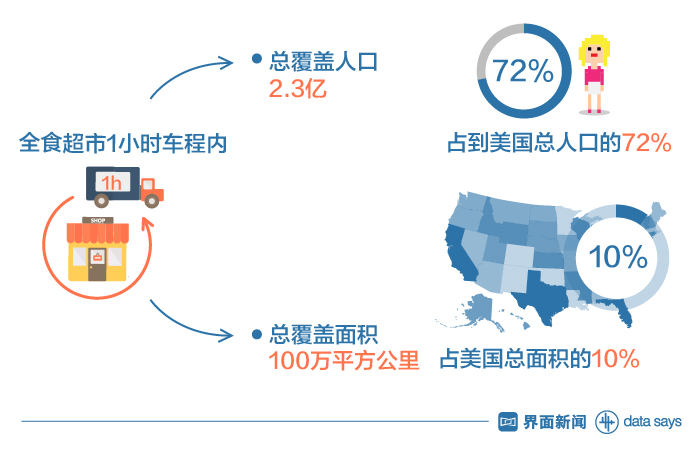 全食超市1小时车程内

1h

SHOP

总覆盖人口
2.3亿

72%

占到美国总人口的72%

总覆盖面积
100万平方公里

10%

占美国总面积的10%

界面新闻 data says